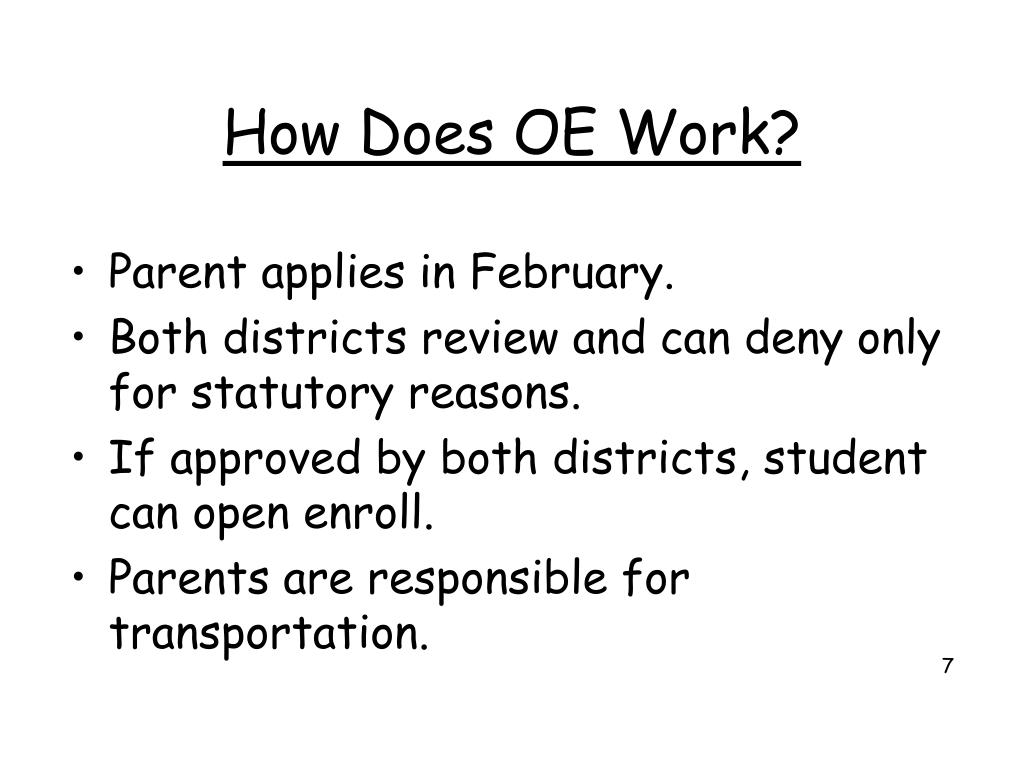 How Does OE Work?

• Parent applies in February.
• Both districts review and can deny only for statutory reasons.
• If approved by both districts, student can open enroll.
• Parents are responsible for transportation.

7